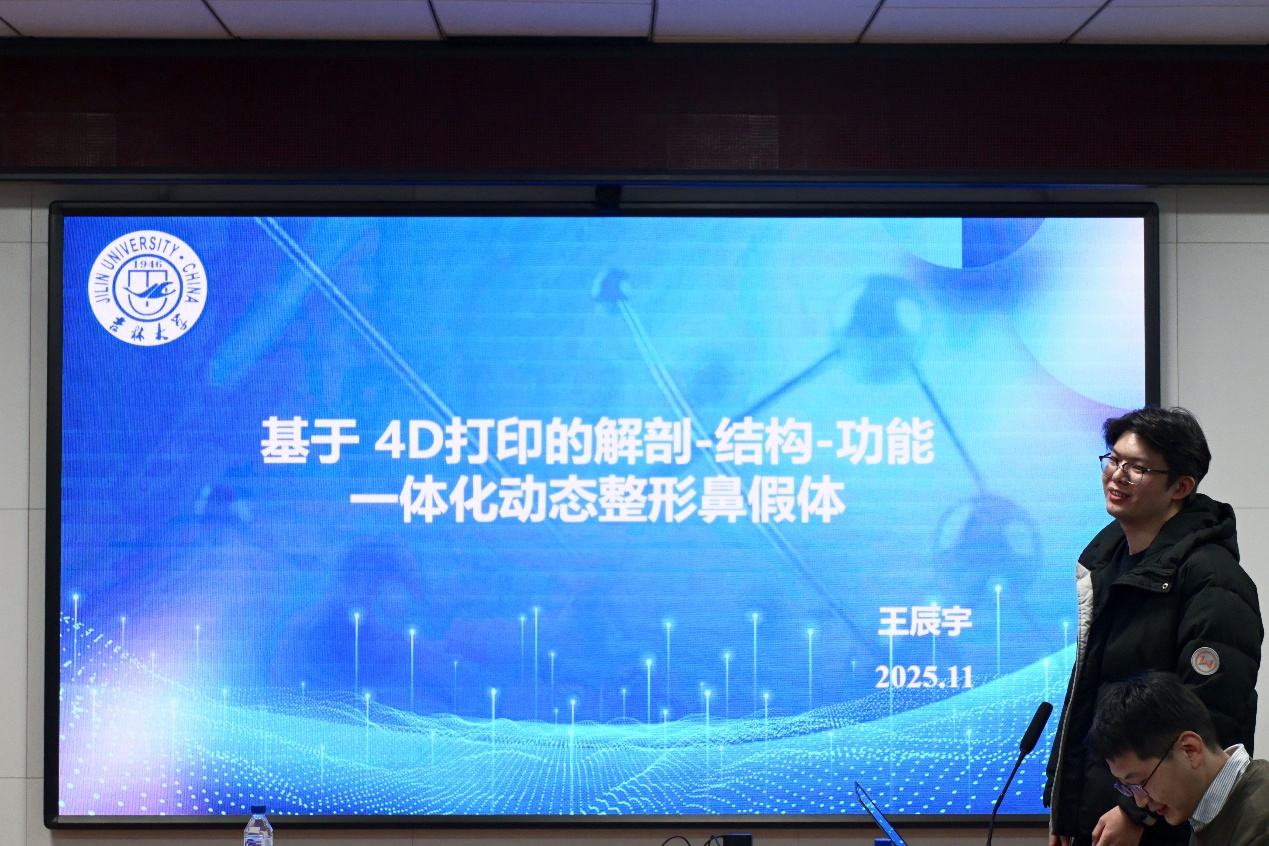 JILIN UNIVERSITY · CHINA
1946
吉林大学

基于 4D打印的解剖-结构-功能一体化动态整形鼻假体

王宸宇
2025.11